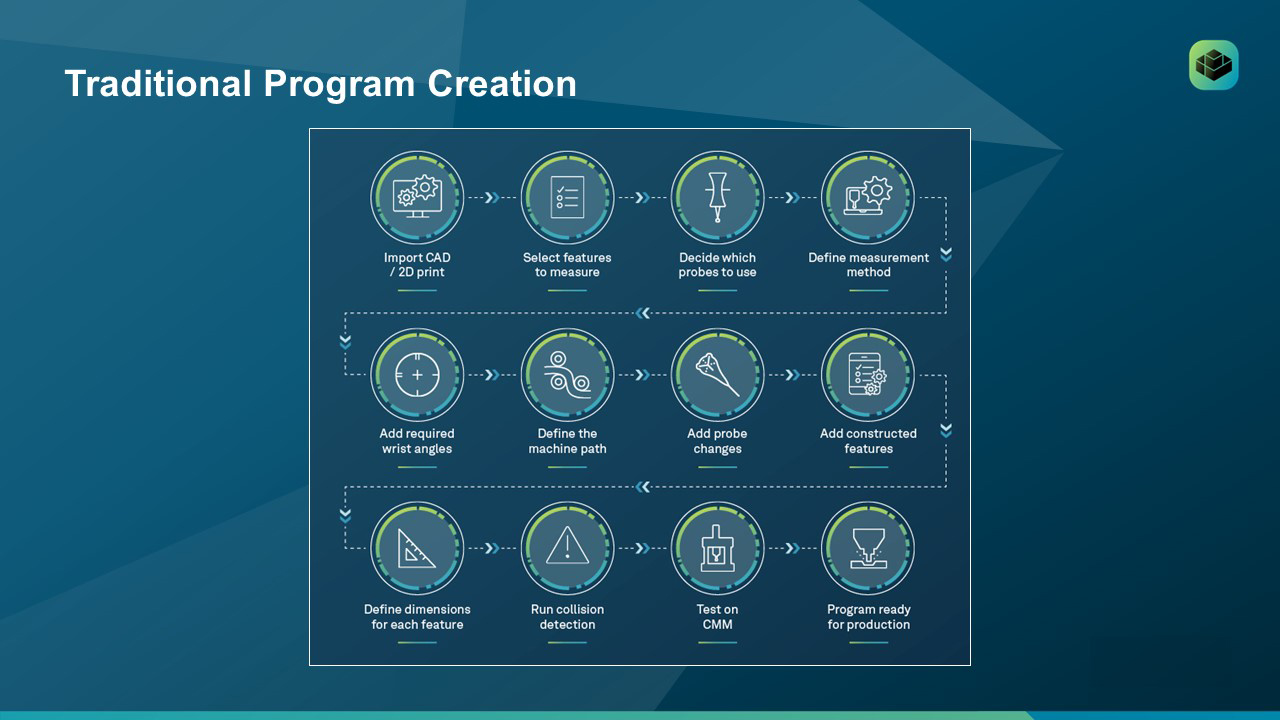 Traditional Program Creation

Import CAD / 2D print

Select features to measure

Decide which probes to use

Define measurement method

Add required wrist angles

Define the machine path

Add probe changes

Add constructed features

Define dimensions for each feature

Run collision detection

Test on CMM

Program ready for production